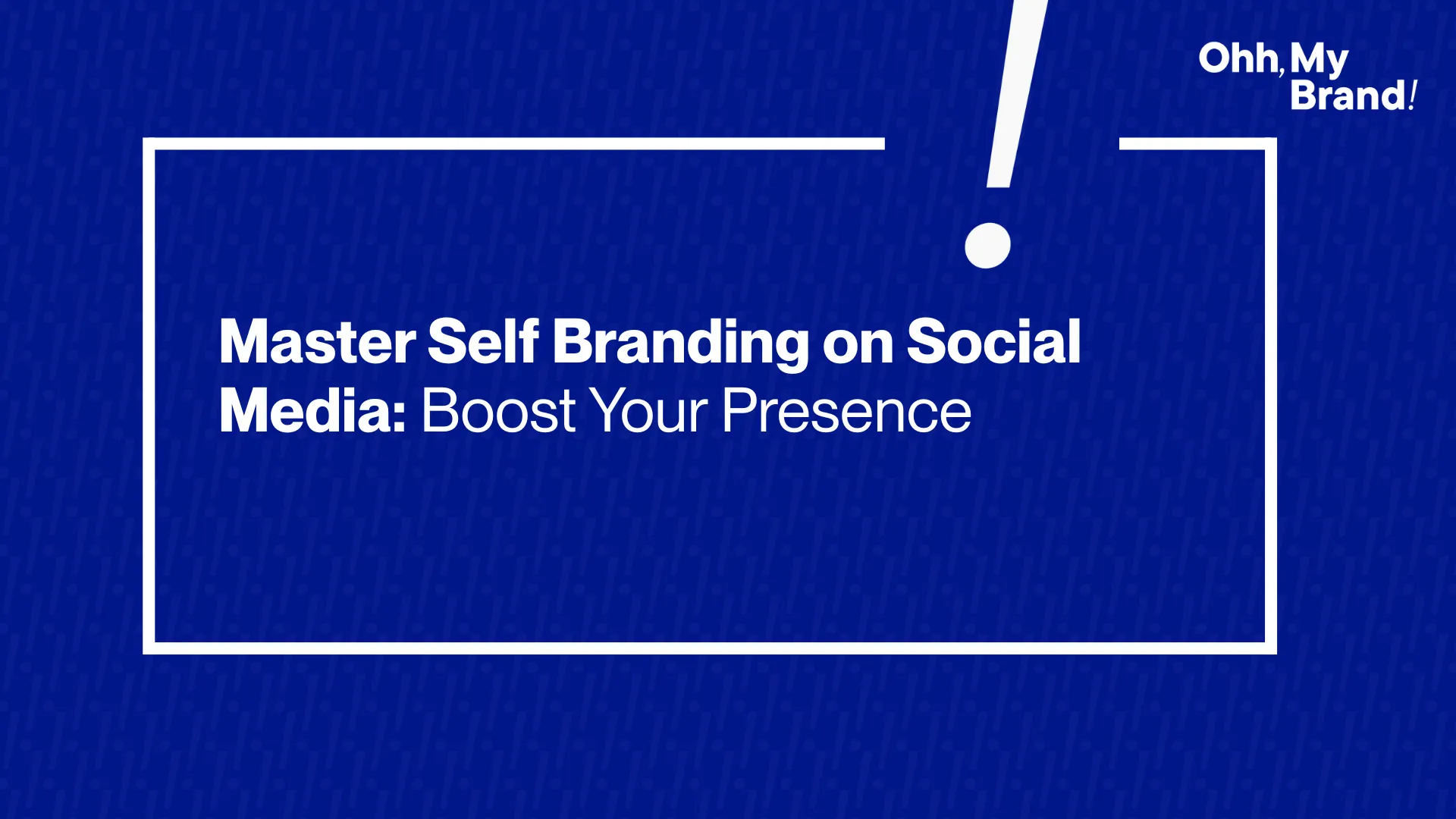 Ohh, My Brand!

Master Self Branding on Social Media: Boost Your Presence